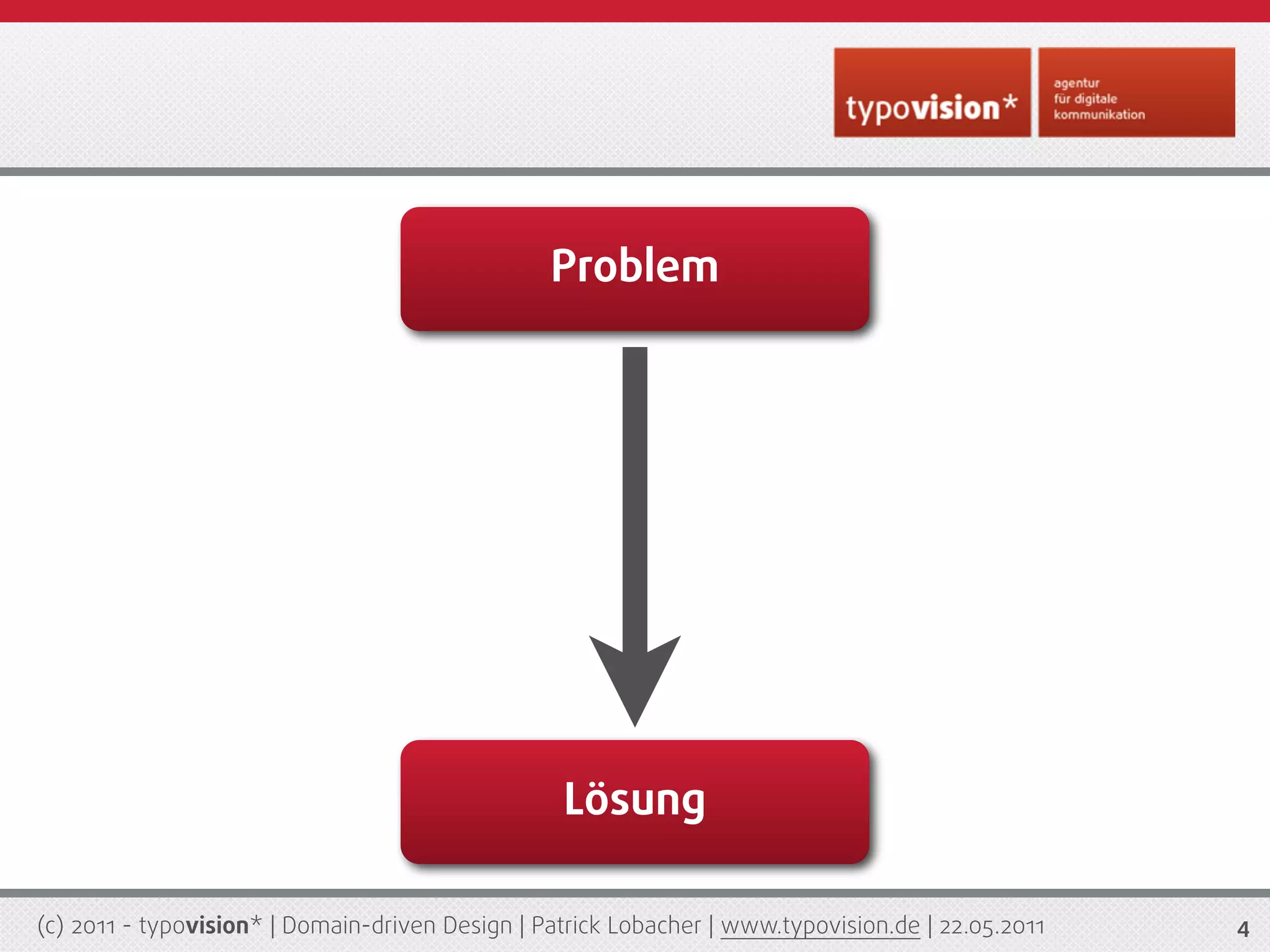 typovision*

agentur
für digitale
kommunikation

Problem

Lösung

(c) 2011 - typovision* | Domain-driven Design | Patrick Lobacher | www.typovision.de | 22.05.2011

4